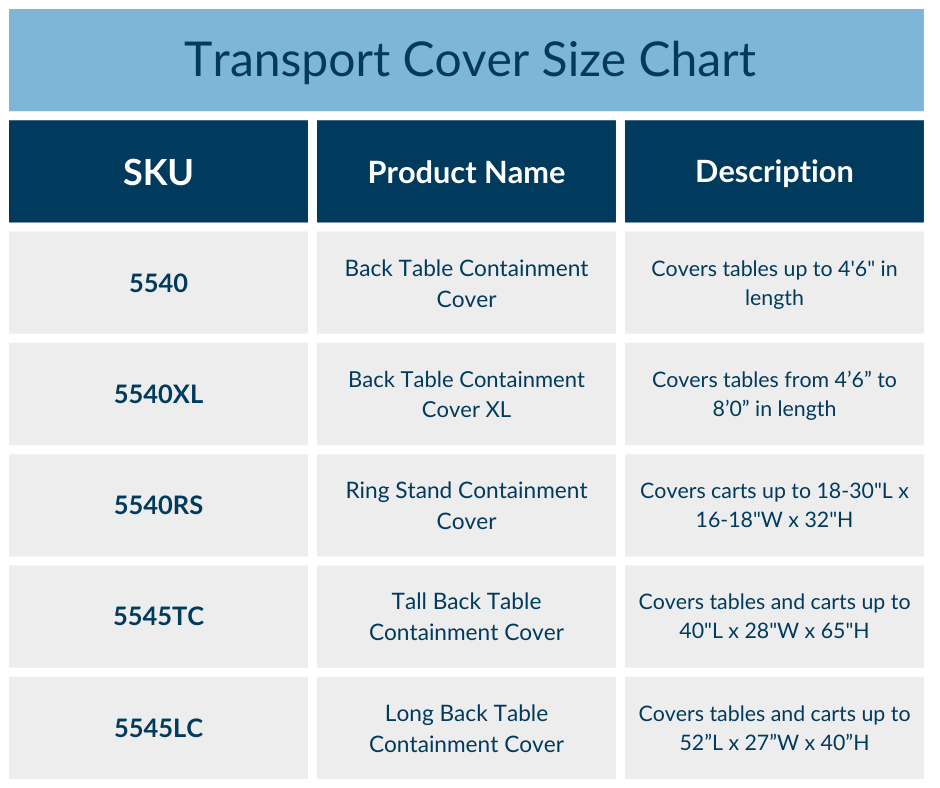 Transport Cover Size Chart

| SKU | Product Name | Description |
|---|---|---|
| 5540 | Back Table Containment Cover | Covers tables up to 4'6" in length |
| 5540XL | Back Table Containment Cover XL | Covers tables from 4’6” to 8’0” in length |
| 5540RS | Ring Stand Containment Cover | Covers carts up to 18-30"L x 16-18"W x 32"H |
| 5545TC | Tall Back Table Containment Cover | Covers tables and carts up to 40"L x 28"W x 65"H |
| 5545LC | Long Back Table Containment Cover | Covers tables and carts up to 52”L x 27”W x 40”H |